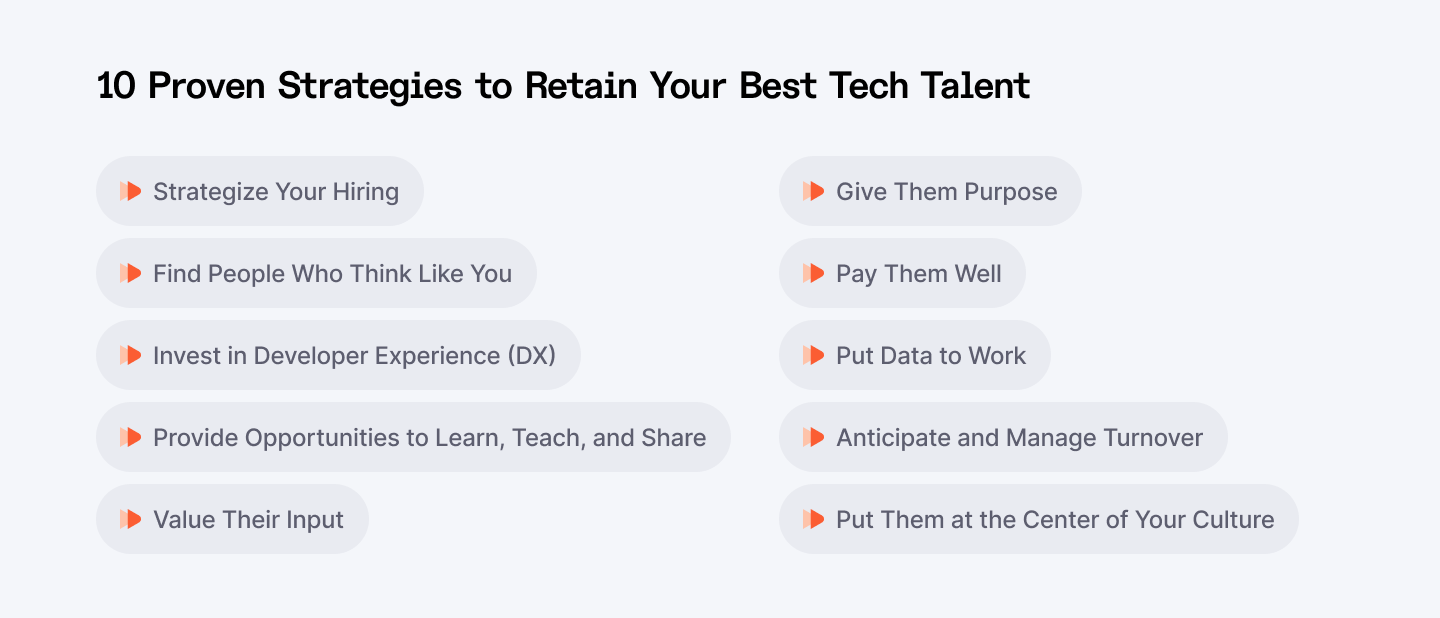 10 Proven Strategies to Retain Your Best Tech Talent

Strategize Your Hiring

Find People Who Think Like You

Invest in Developer Experience (DX)

Provide Opportunities to Learn, Teach, and Share

Value Their Input

Give Them Purpose

Pay Them Well

Put Data to Work

Anticipate and Manage Turnover

Put Them at the Center of Your Culture